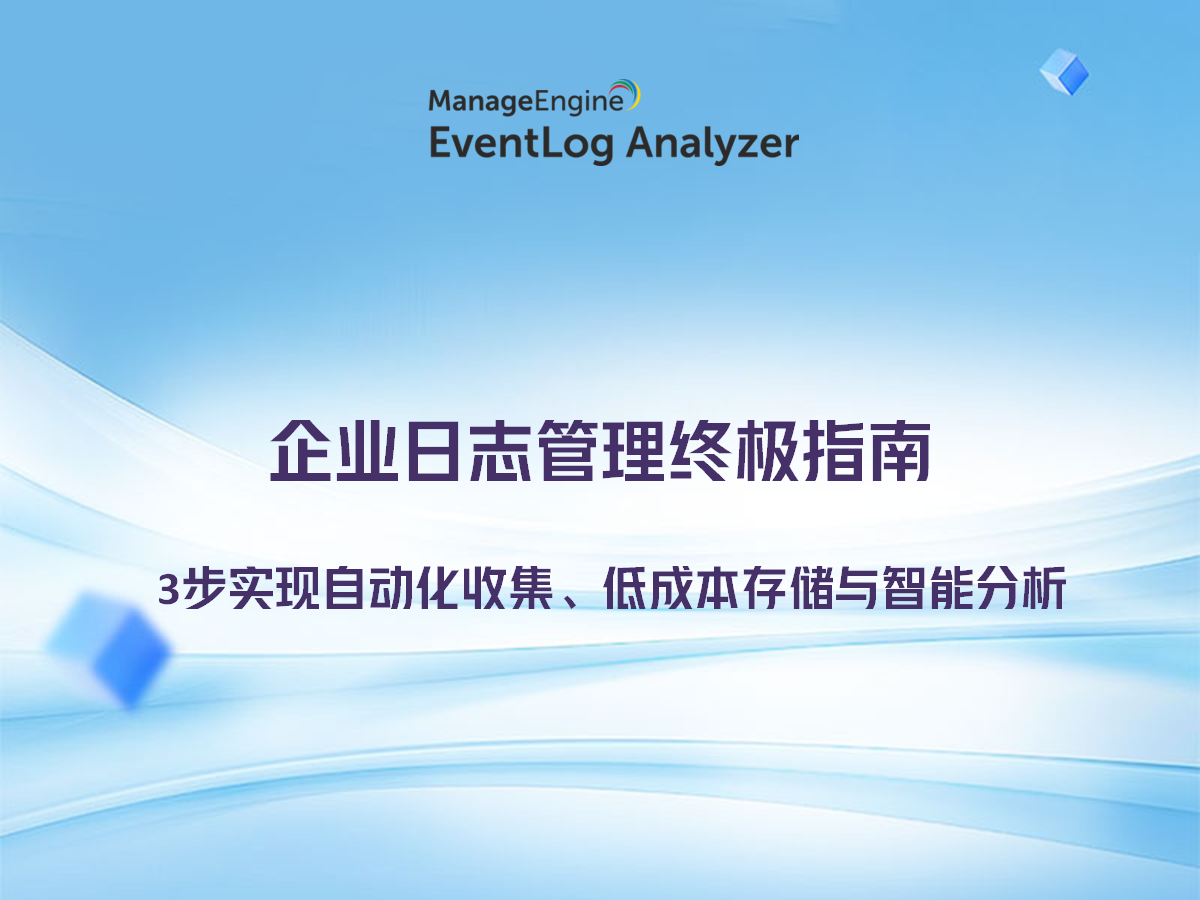 ManageEngine
EventLog Analyzer

企业日志管理终极指南

3步实现自动化收集、低成本存储与智能分析